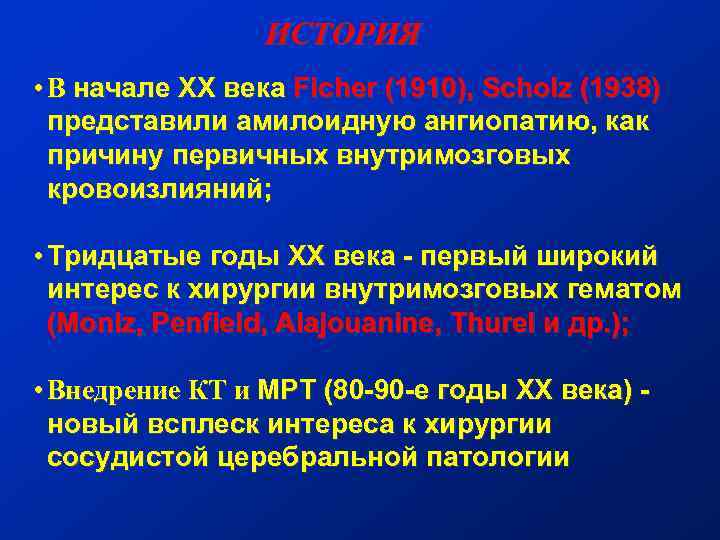 ИСТОРИЯ

• В начале XX века Ficher (1910), Scholz (1938) представили амилоидную ангиопатию, как причину первичных внутримозговых кровоизлияний;

• Тридцатые годы XX века - первый широкий интерес к хирургии внутримозговых гематом (Moniz, Penfield, Alajouanine, Thurel и др.);

• Внедрение КТ и МРТ (80-90-е годы XX века) - новый всплеск интереса к хирургии сосудистой церебральной патологии